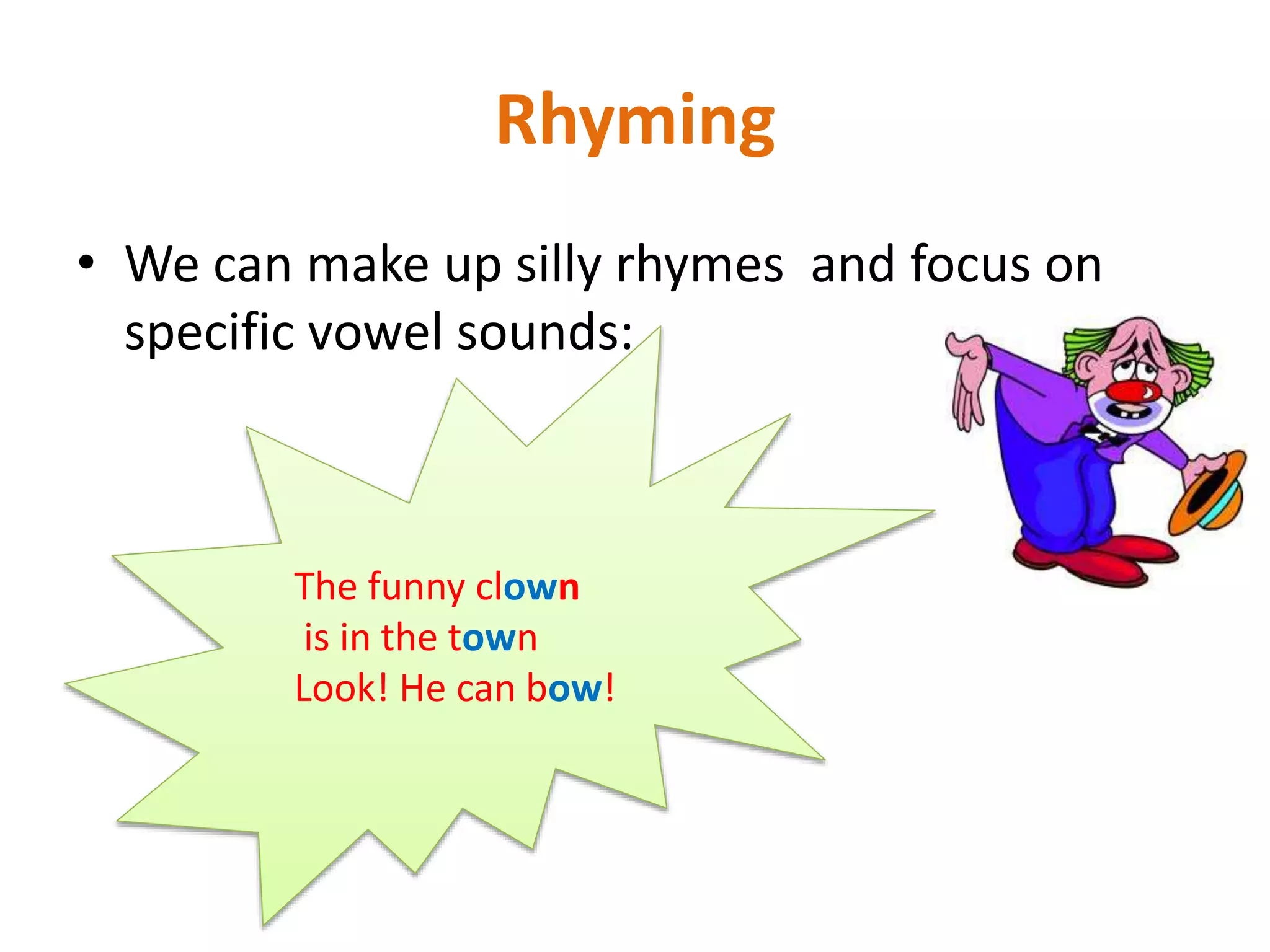 Rhyming

• We can make up silly rhymes and focus on specific vowel sounds:

The funny clown
is in the town
Look! He can bow!